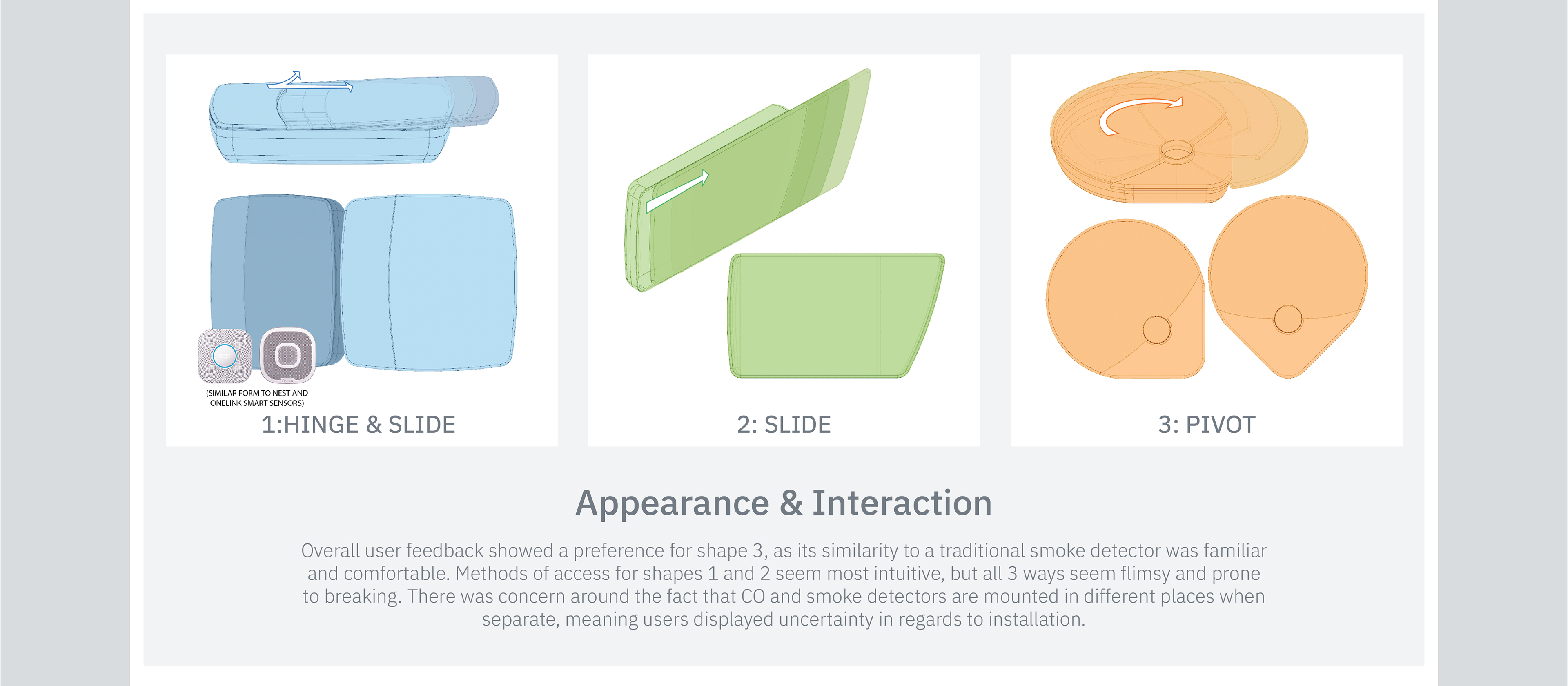 (SIMILAR FORM TO NEST AND ONELINK SMART SENSORS)

1:HINGE & SLIDE

2: SLIDE

3: PIVOT

Appearance & Interaction

Overall user feedback showed a preference for shape 3, as its similarity to a traditional smoke detector was familiar and comfortable. Methods of access for shapes 1 and 2 seem most intuitive, but all 3 ways seem flimsy and prone to breaking. There was concern around the fact that CO and smoke detectors are mounted in different places when separate, meaning users displayed uncertainty in regards to installation.